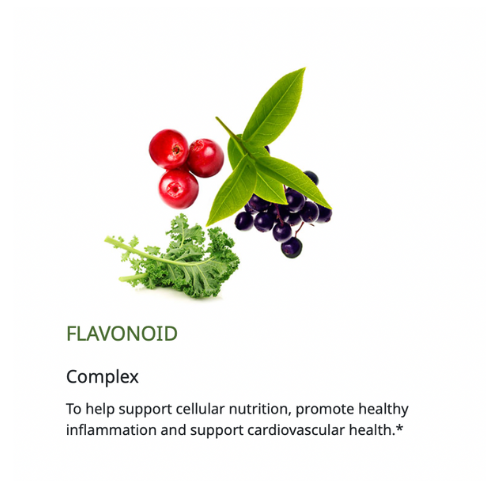 FLAVONOID

Complex

To help support cellular nutrition, promote healthy inflammation and support cardiovascular health.*